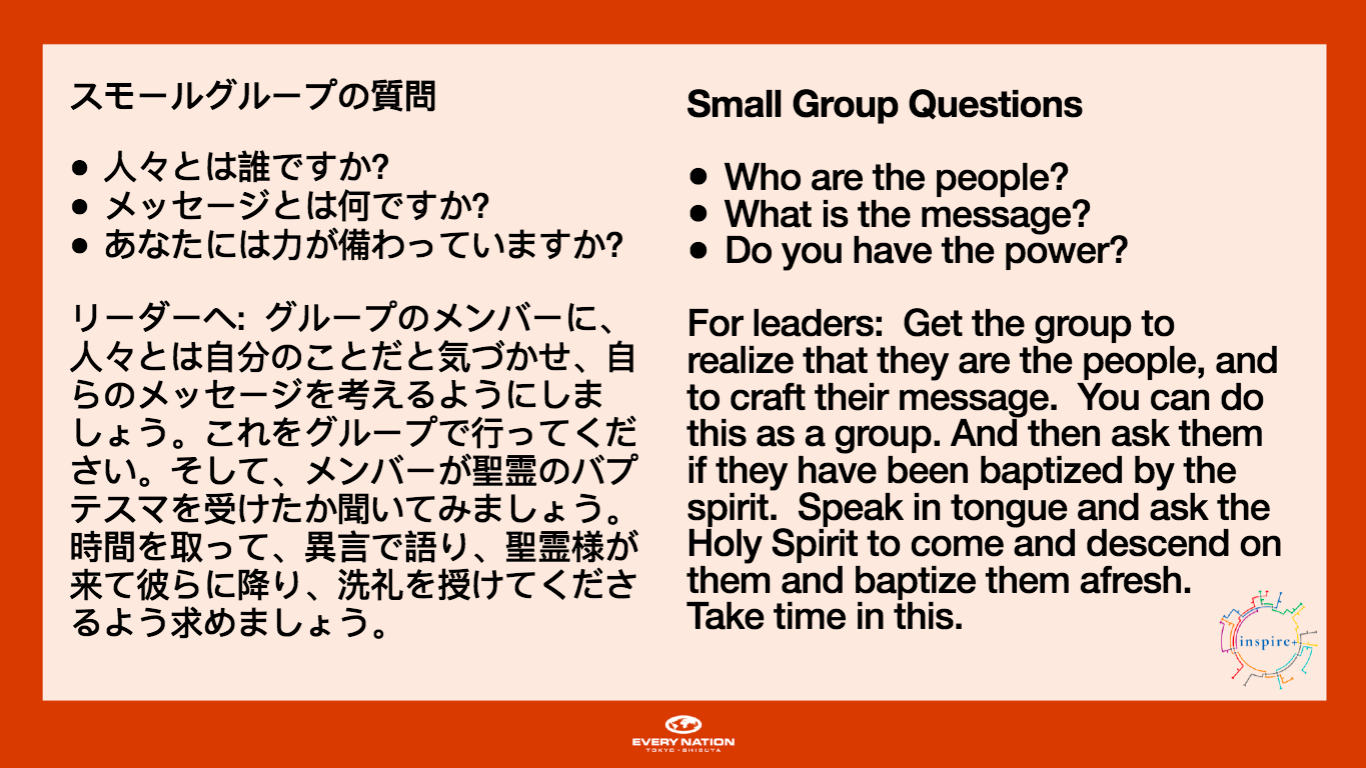 スモールグループの質問

● 人々とは誰ですか?
● メッセージとは何ですか?
● あなたには力が備わっていますか?

リーダーへ: グループのメンバーに、人々とは自分のことだと気づかせ、自らのメッセージを考えるようにしましょう。これをグループで行ってください。そして、メンバーが聖霊のバプテスマを受けたか聞いてみましょう。時間を取って、異言で語り、聖霊様が来て彼らに降り、洗礼を授けてくださるよう求めましょう。

Small Group Questions

● Who are the people?
● What is the message?
● Do you have the power?

For leaders: Get the group to realize that they are the people, and to craft their message. You can do this as a group. And then ask them if they have been baptized by the spirit. Speak in tongue and ask the Holy Spirit to come and descend on them and baptize them afresh. Take time in this.

inspire+

EVERY NATION
TOKYO · SHIBUYA